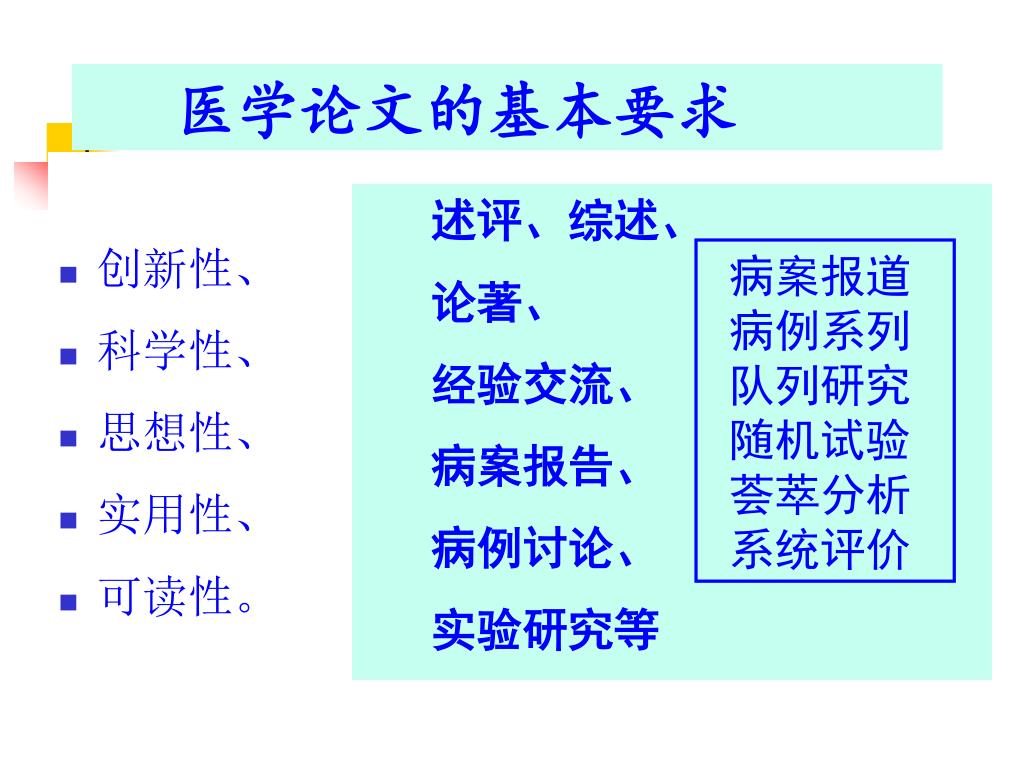 医学论文的基本要求

- 创新性、
- 科学性、
- 思想性、
- 实用性、
- 可读性。

述评、综述、
论著、
经验交流、
病案报告、
病例讨论、
实验研究等

病案报道
病例系列
队列研究
随机试验
荟萃分析
系统评价